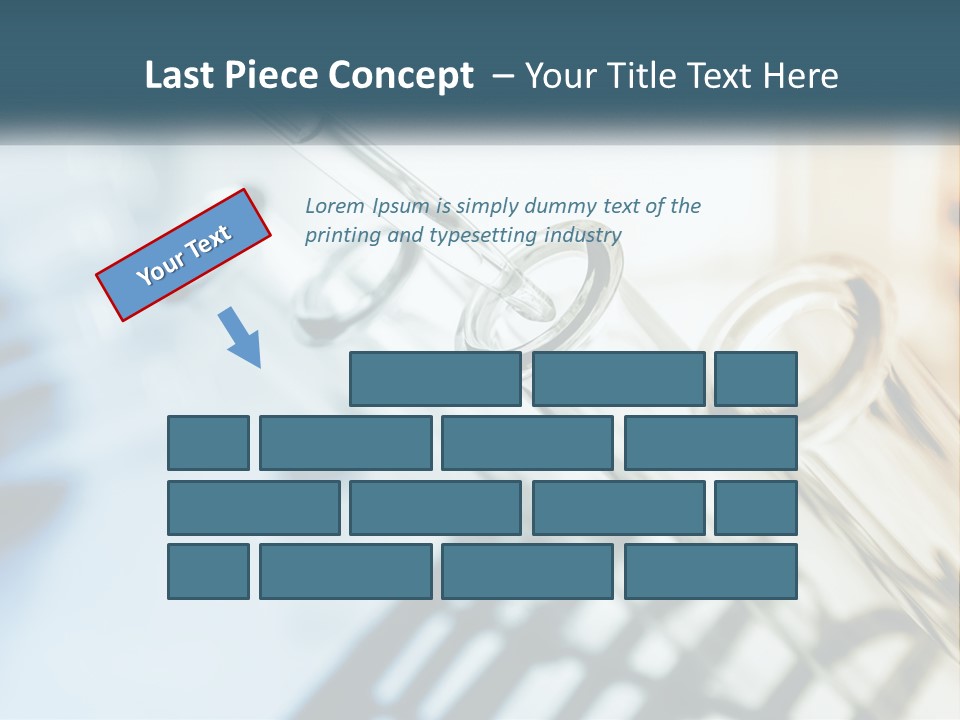 Last Piece Concept – Your Title Text Here

Your Text

Lorem Ipsum is simply dummy text of the printing and typesetting industry